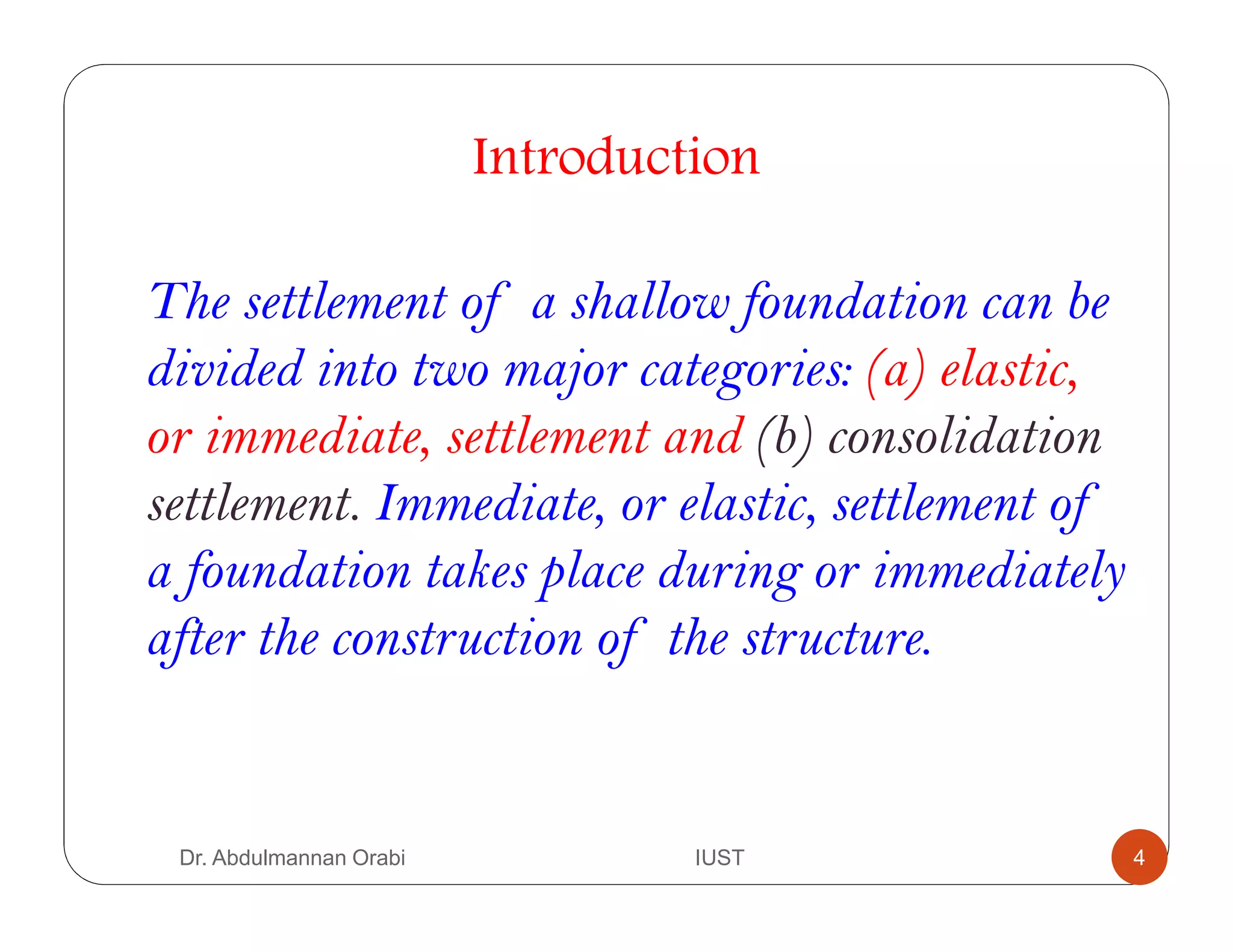 Introduction

The settlement of a shallow foundation can be divided into two major categories: (a) elastic, or immediate, settlement and (b) consolidation settlement. Immediate, or elastic, settlement of a foundation takes place during or immediately after the construction of the structure.

Dr. Abdulmannan Orabi IUST 4